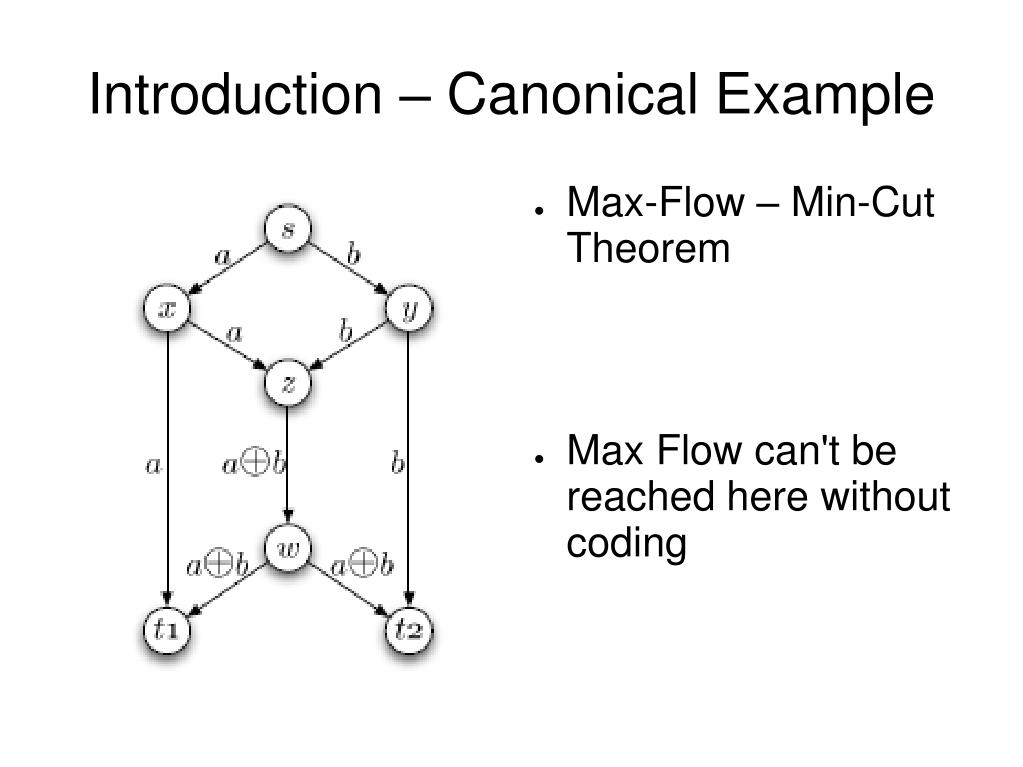 Introduction – Canonical Example

$s$
$a$
$b$
$x$
$y$
$a$
$b$
$z$
$a$
$a \oplus b$
$b$
$w$
$a \oplus b$
$a \oplus b$
$t_1$
$t_2$

● Max-Flow – Min-Cut Theorem

● Max Flow can't be reached here without coding